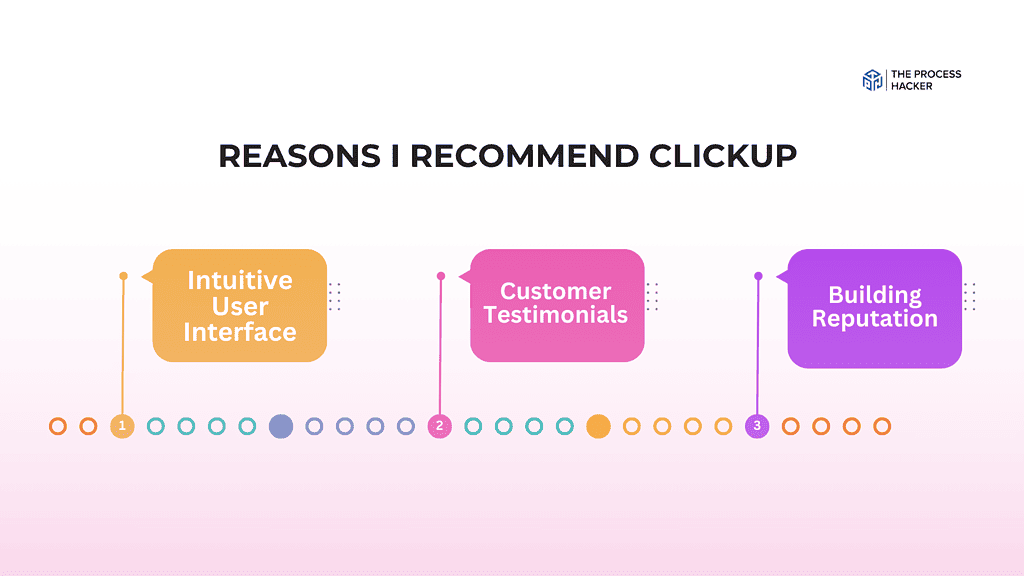 THE PROCESS HACKER

REASONS I RECOMMEND CLICKUP

Intuitive User Interface

Customer Testimonials

Building Reputation

1

2

3